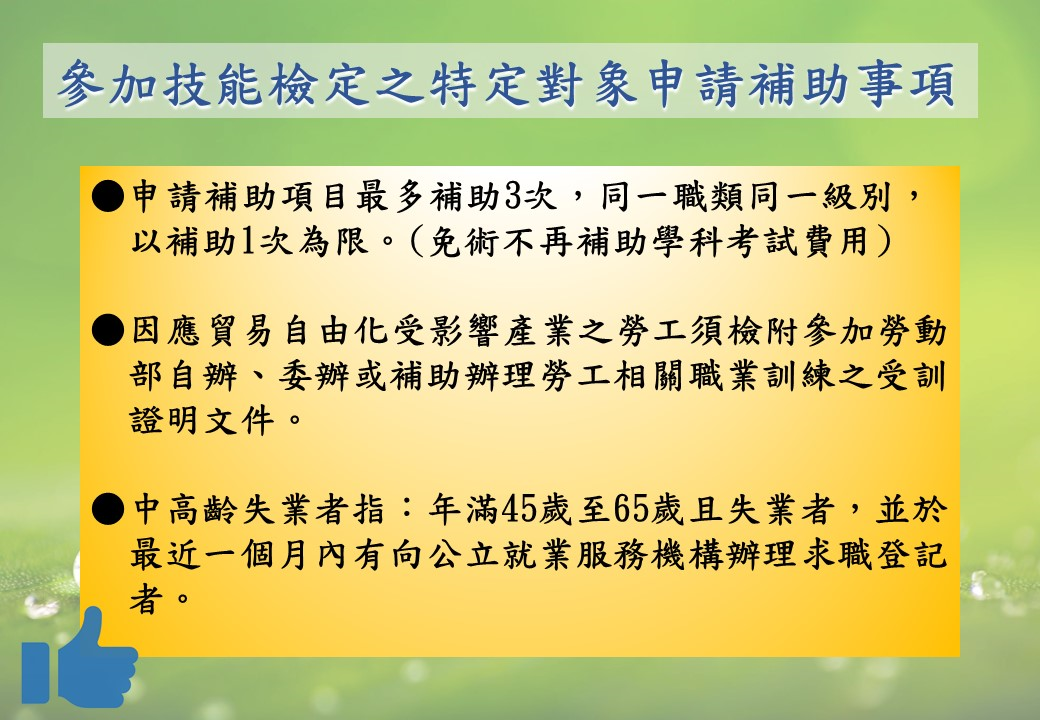 參加技能檢定之特定對象申請補助事項

●申請補助項目最多補助3次，同一職類同一級別，以補助1次為限。（免術不再補助學科考試費用）

●因應貿易自由化受影響產業之勞工須檢附參加勞動部自辦、委辦或補助辦理勞工相關職業訓練之受訓證明文件。

●中高齡失業者指：年滿45歲至65歲且失業者，並於最近一個月內有向公立就業服務機構辦理求職登記者。